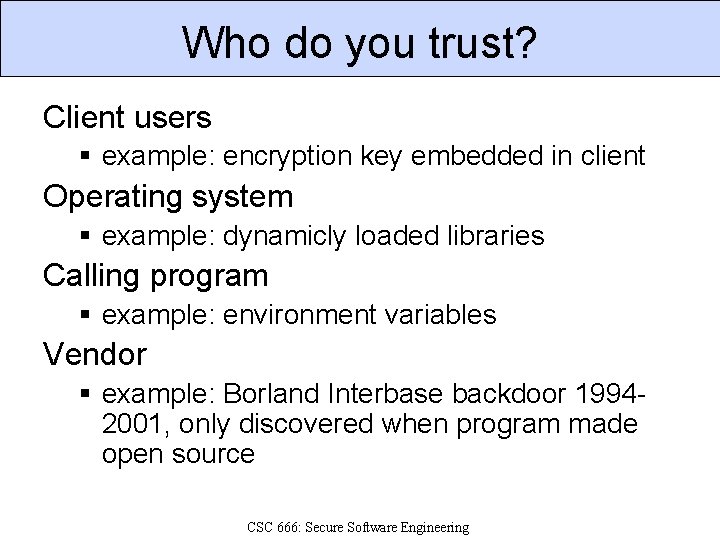 Who do you trust?

Client users

▪ example: encryption key embedded in client

Operating system

▪ example: dynamicly loaded libraries

Calling program

▪ example: environment variables

Vendor

▪ example: Borland Interbase backdoor 1994-2001, only discovered when program made open source

CSC 666: Secure Software Engineering